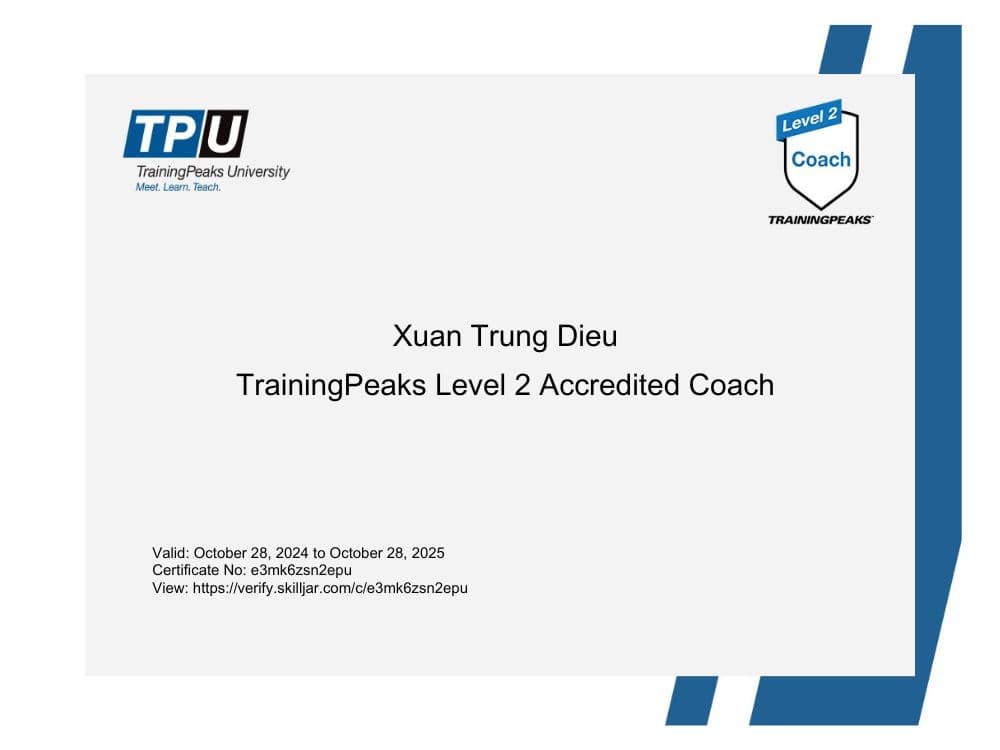 TPU
TrainingPeaks University
Meet. Learn. Teach.

Level 2
Coach
TRAININGPEAKS

Xuan Trung Dieu

TrainingPeaks Level 2 Accredited Coach

Valid: October 28, 2024 to October 28, 2025
Certificate No: e3mk6zsn2epu
View: https://verify.skilljar.com/c/e3mk6zsn2epu